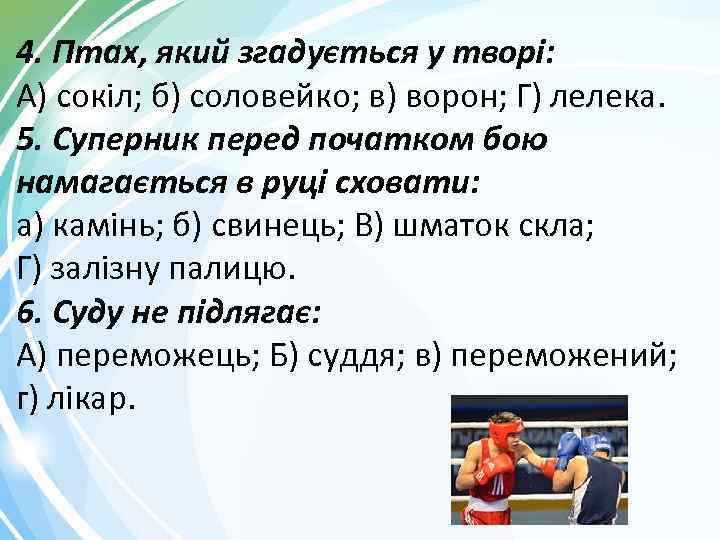 4. Птах, який згадується у творі:
А) сокіл; б) соловейко; в) ворон; Г) лелека.
5. Суперник перед початком бою намагається в руці сховати:
а) камінь; б) свинець; В) шматок скла; Г) залізну палицю.
6. Суду не підлягає:
А) переможець; Б) суддя; в) переможений; г) лікар.